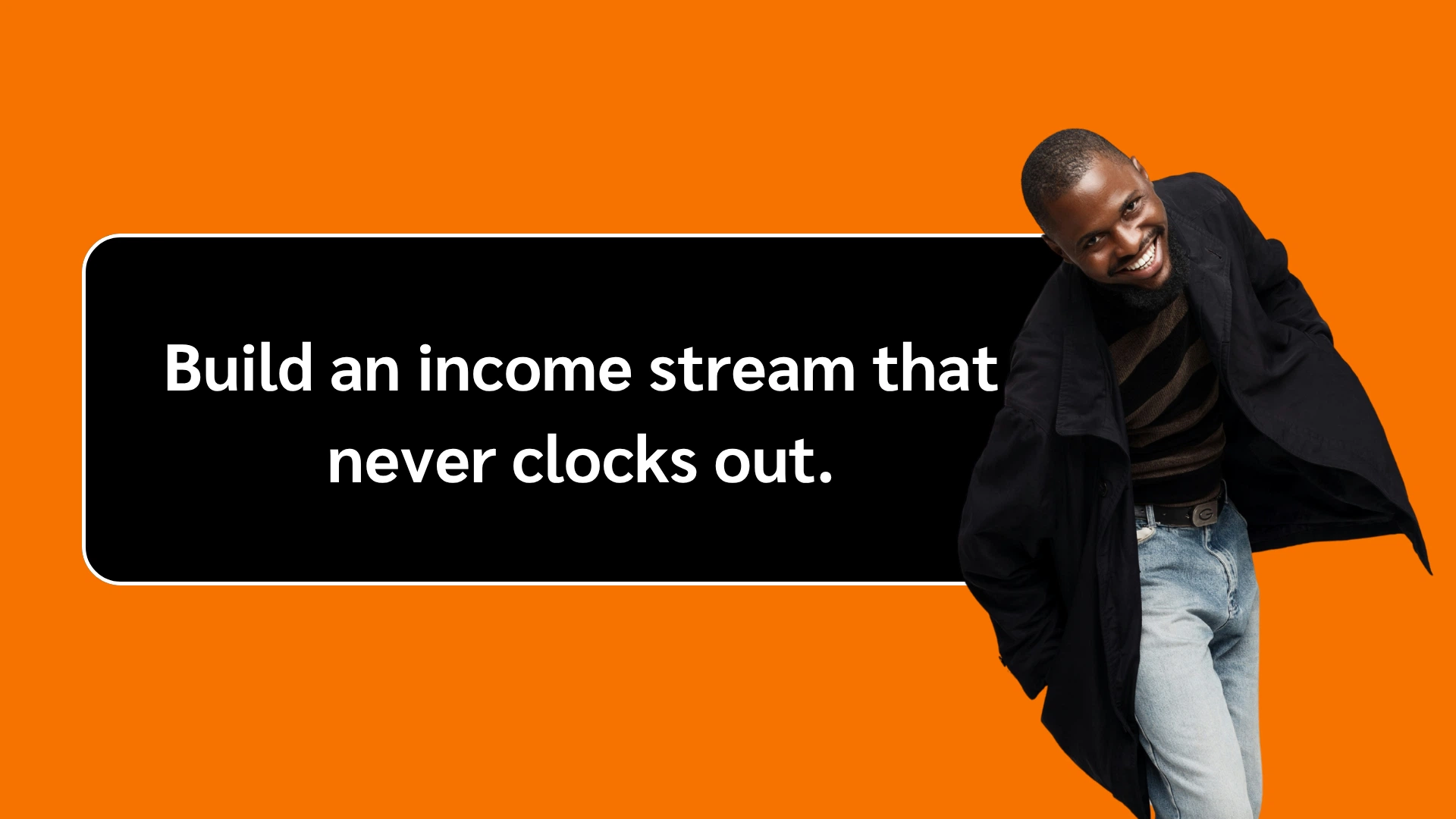 Build an income stream that never clocks out.